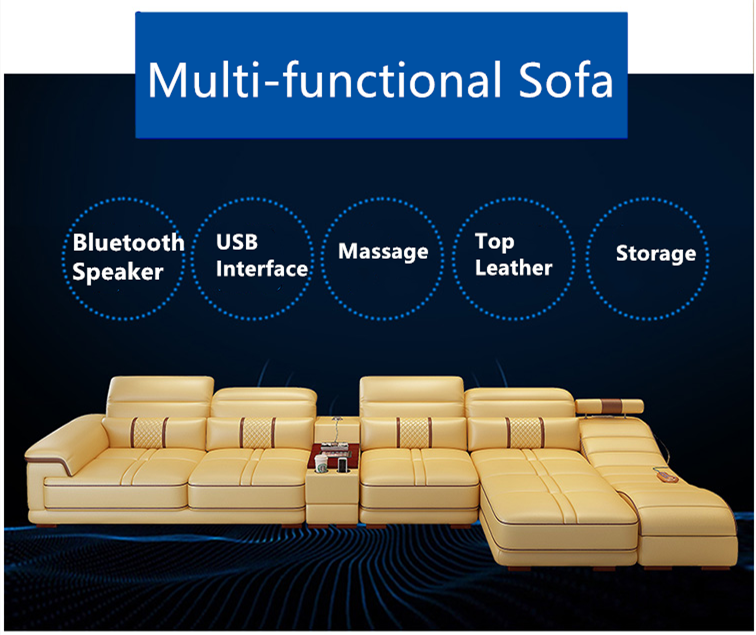 Multi-functional Sofa

Bluetooth Speaker

USB Interface

Massage

Top Leather

Storage